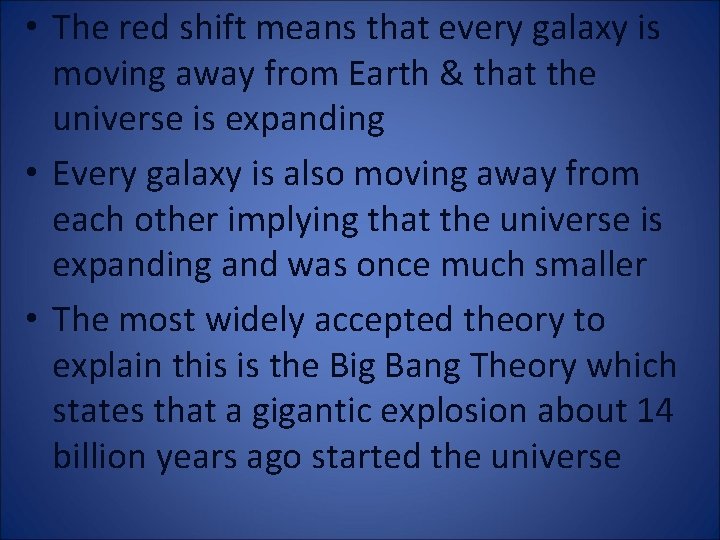 • The red shift means that every galaxy is moving away from Earth & that the universe is expanding

• Every galaxy is also moving away from each other implying that the universe is expanding and was once much smaller

• The most widely accepted theory to explain this is the Big Bang Theory which states that a gigantic explosion about 14 billion years ago started the universe